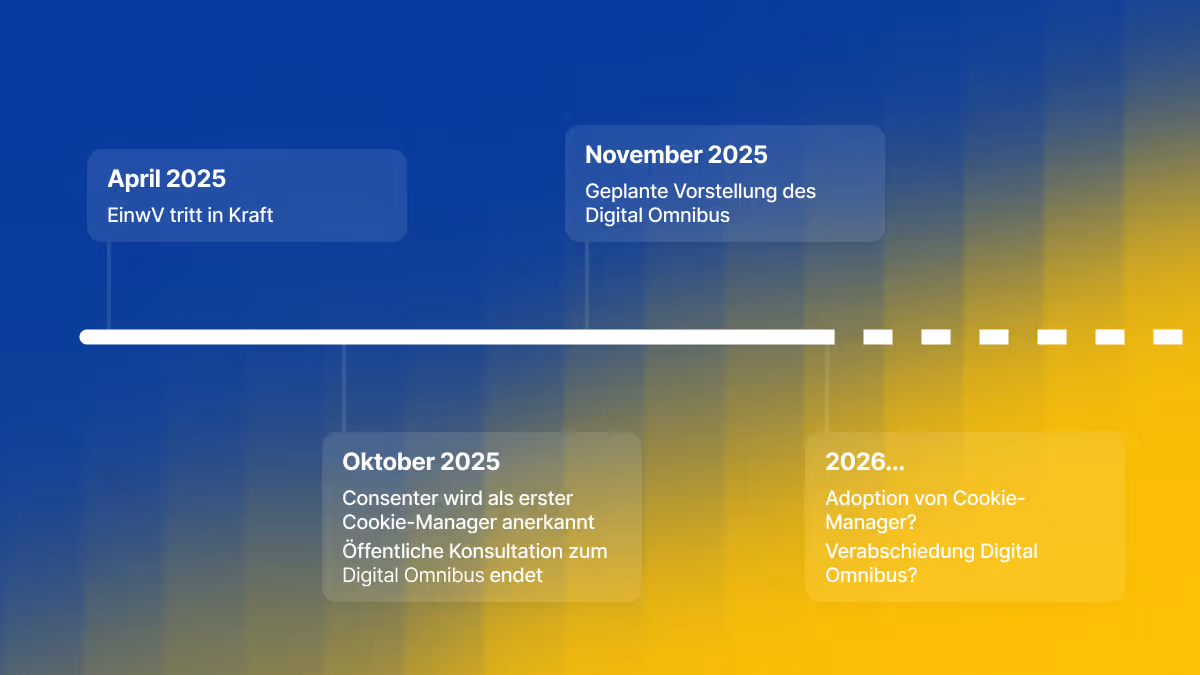 April 2025
EinwV tritt in Kraft

November 2025
Geplante Vorstellung des Digital Omnibus

Oktober 2025
Consenter wird als erster Cookie-Manager anerkannt
Öffentliche Konsultation zum Digital Omnibus endet

2026...
Adoption von Cookie-Manager?
Verabschiedung Digital Omnibus?